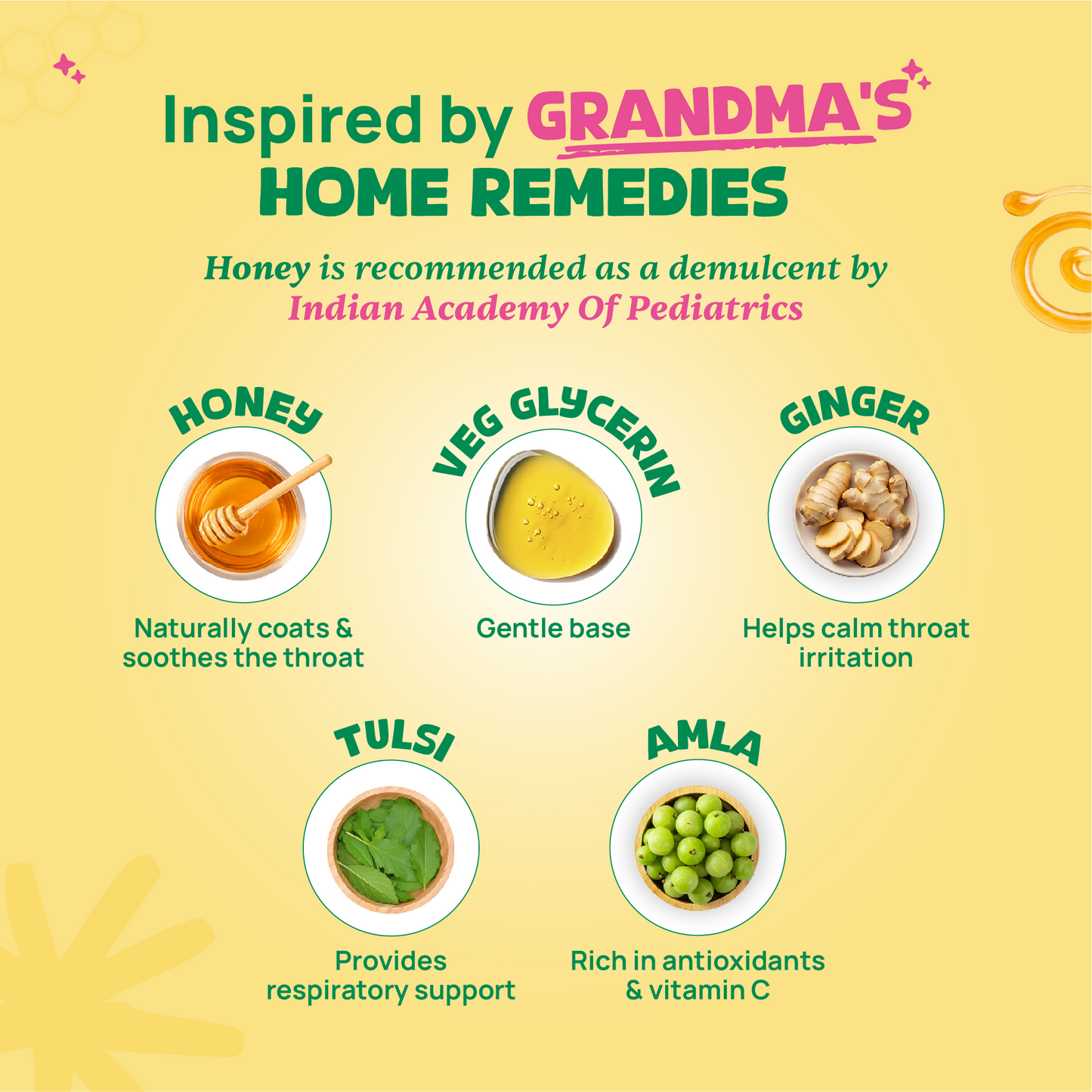 Inspired by GRANDMA'S HOME REMEDIES

Honey is recommended as a demulcent by Indian Academy Of Pediatrics

HONEY
Naturally coats & soothes the throat

VEG GLYCERIN
Gentle base

GINGER
Helps calm throat irritation

TULSI
Provides respiratory support

AMLA
Rich in antioxidants & vitamin C